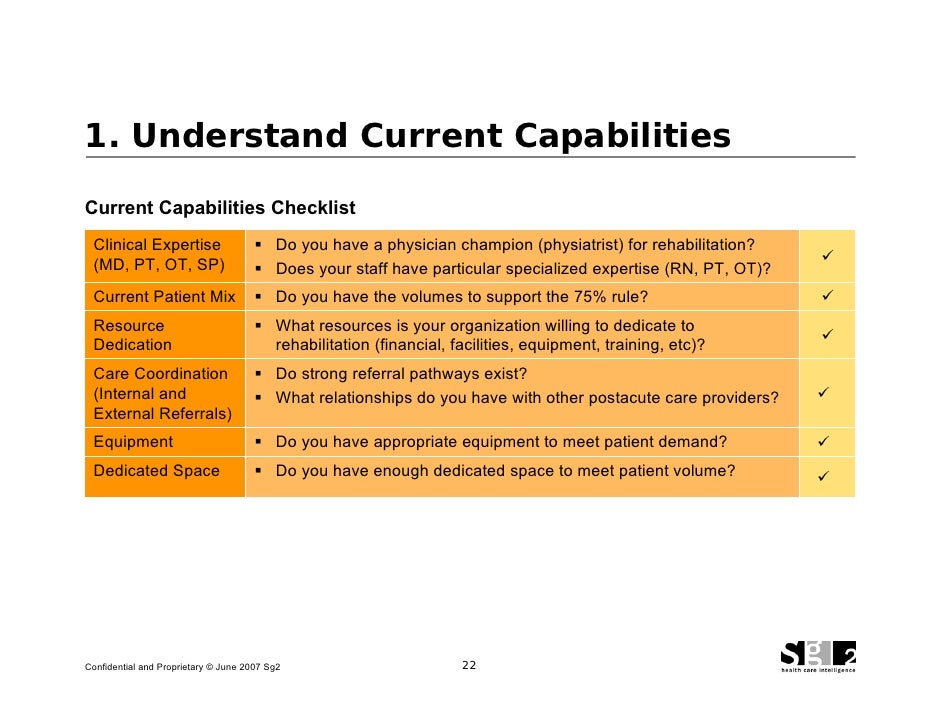 1. Understand Current Capabilities

Current Capabilities Checklist

| | | |
|---|---|---|
| Clinical Expertise (MD, PT, OT, SP) | ▪ Do you have a physician champion (physiatrist) for rehabilitation? ▪ Does your staff have particular specialized expertise (RN, PT, OT)? | ✓ |
| Current Patient Mix | ▪ Do you have the volumes to support the 75% rule? | ✓ |
| Resource Dedication | ▪ What resources is your organization willing to dedicate to rehabilitation (financial, facilities, equipment, training, etc)? | ✓ |
| Care Coordination (Internal and External Referrals) | ▪ Do strong referral pathways exist? ▪ What relationships do you have with other postacute care providers? | ✓ |
| Equipment | ▪ Do you have appropriate equipment to meet patient demand? | ✓ |
| Dedicated Space | ▪ Do you have enough dedicated space to meet patient volume? | ✓ |

Confidential and Proprietary © June 2007 Sg2

22

sg2
health care intelligence